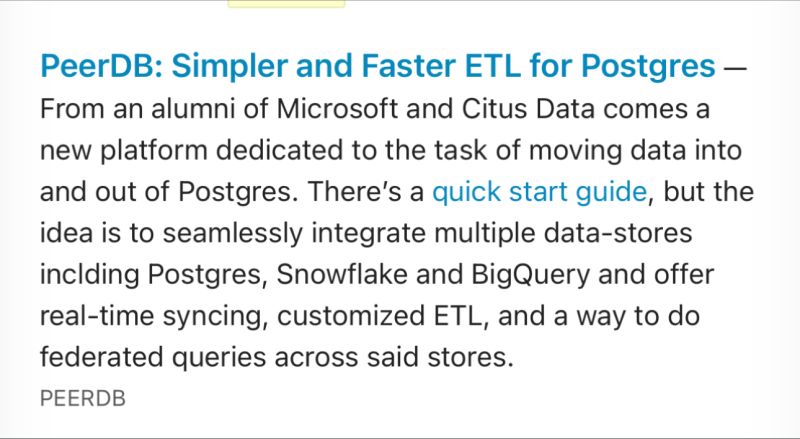 PeerDB: Simpler and Faster ETL for Postgres — From an alumni of Microsoft and Citus Data comes a new platform dedicated to the task of moving data into and out of Postgres. There's a quick start guide, but the idea is to seamlessly integrate multiple data-stores inclding Postgres, Snowflake and BigQuery and offer real-time syncing, customized ETL, and a way to do federated queries across said stores.

PEERDB